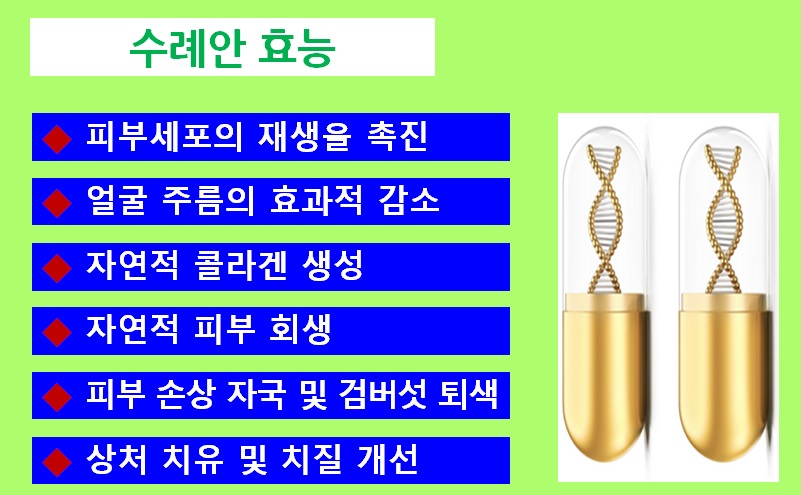 수례안 효능

◆ 피부세포의 재생을 촉진

◆ 얼굴 주름의 효과적 감소

◆ 자연적 콜라겐 생성

◆ 자연적 피부 회생

◆ 피부 손상 자국 및 검버섯 퇴색

◆ 상처 치유 및 치질 개선